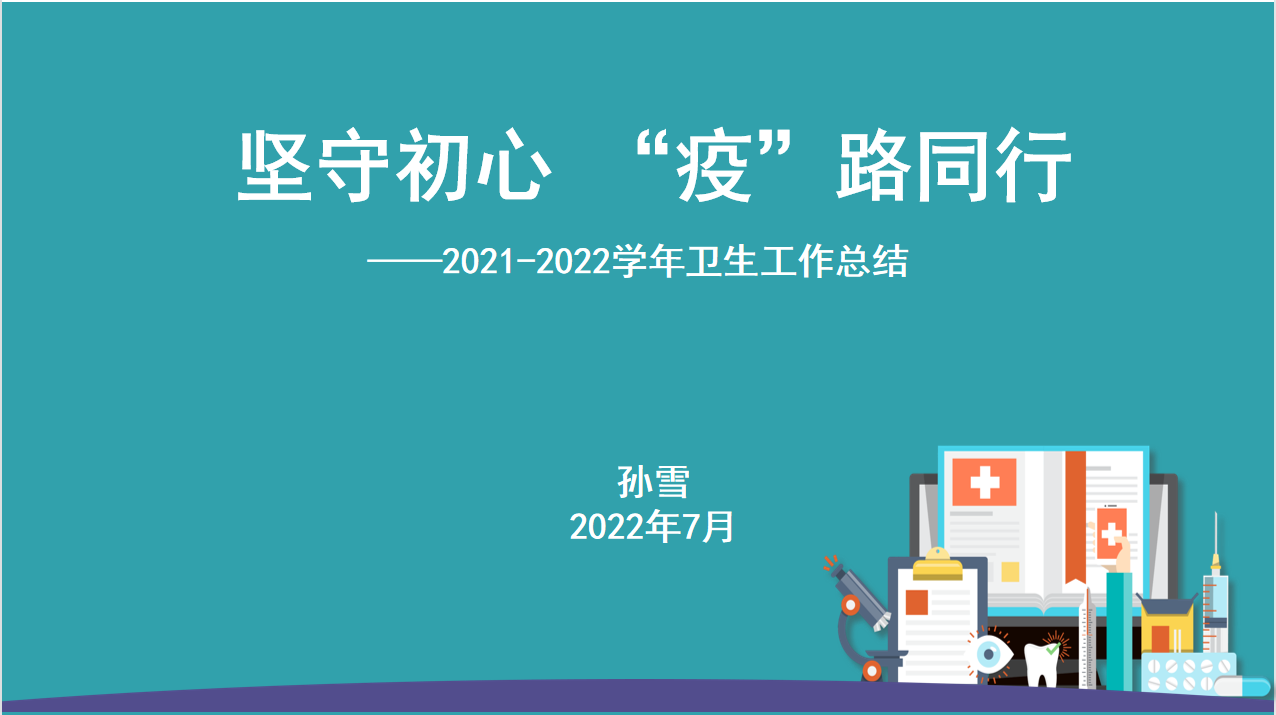 坚守初心 “疫”路同行

——2021-2022学年卫生工作总结

孙雪
2022年7月